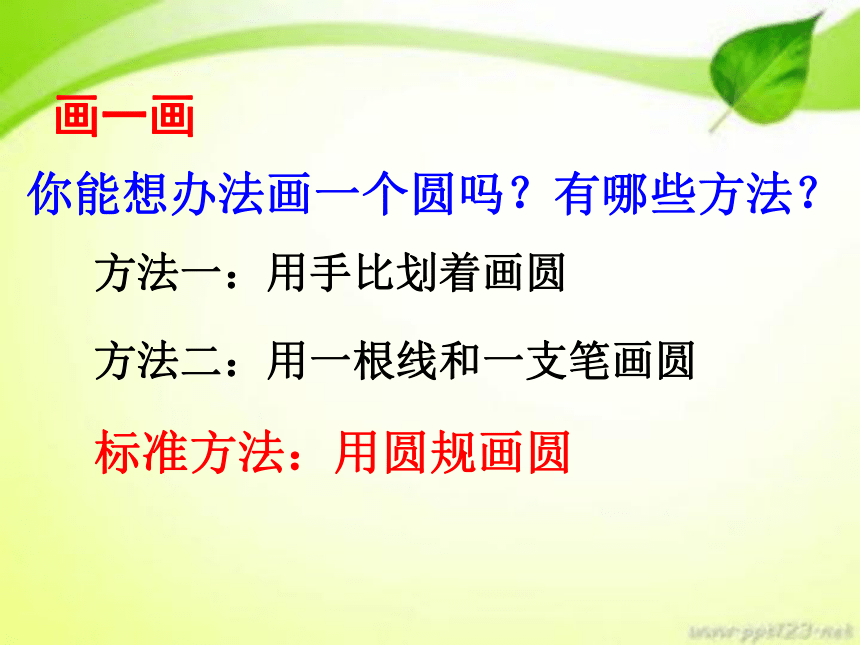 画一画

你能想办法画一个圆吗？有哪些方法？

方法一：用手比划着画圆

方法二：用一根线和一支笔画圆

标准方法：用圆规画圆

www.ppt123.net